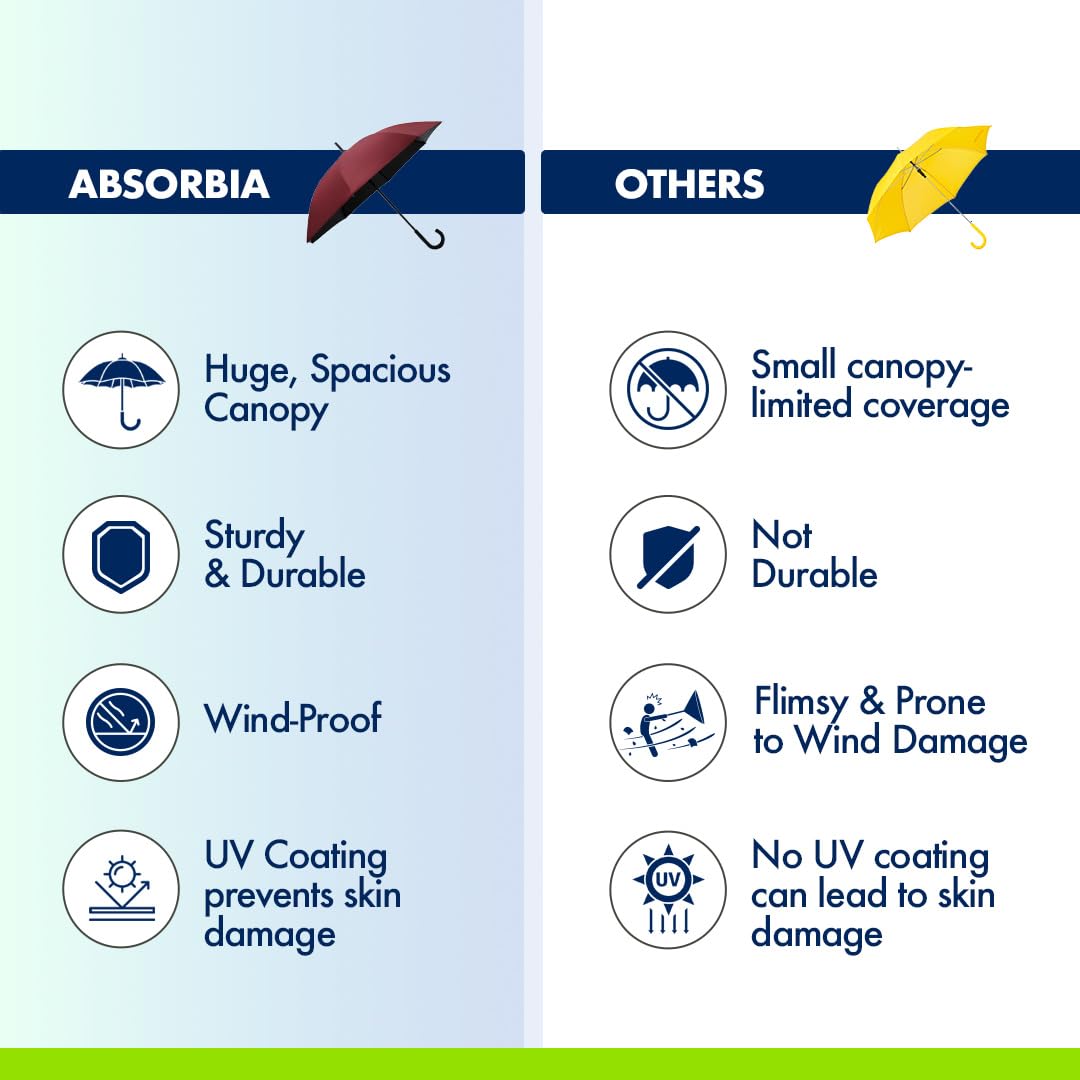 ABSORBIA

Huge, Spacious Canopy

Sturdy & Durable

Wind-Proof

UV Coating prevents skin damage

OTHERS

Small canopy-limited coverage

Not Durable

Flimsy & Prone to Wind Damage

UV

No UV coating can lead to skin damage